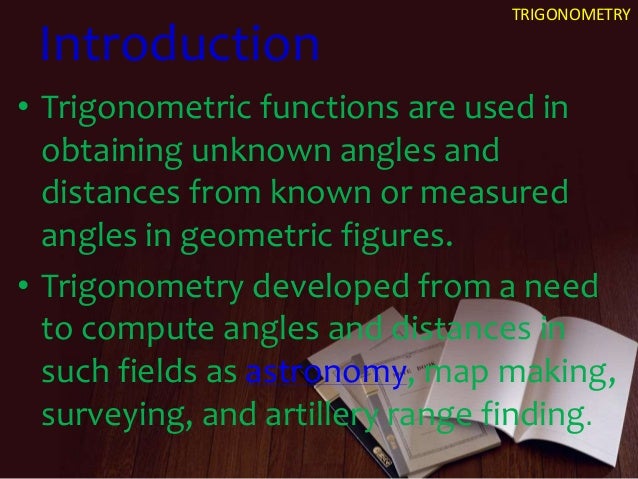 TRIGONOMETRY

Introduction

• Trigonometric functions are used in obtaining unknown angles and distances from known or measured angles in geometric figures.

• Trigonometry developed from a need to compute angles and distances in such fields as astronomy, map making, surveying, and artillery range finding.